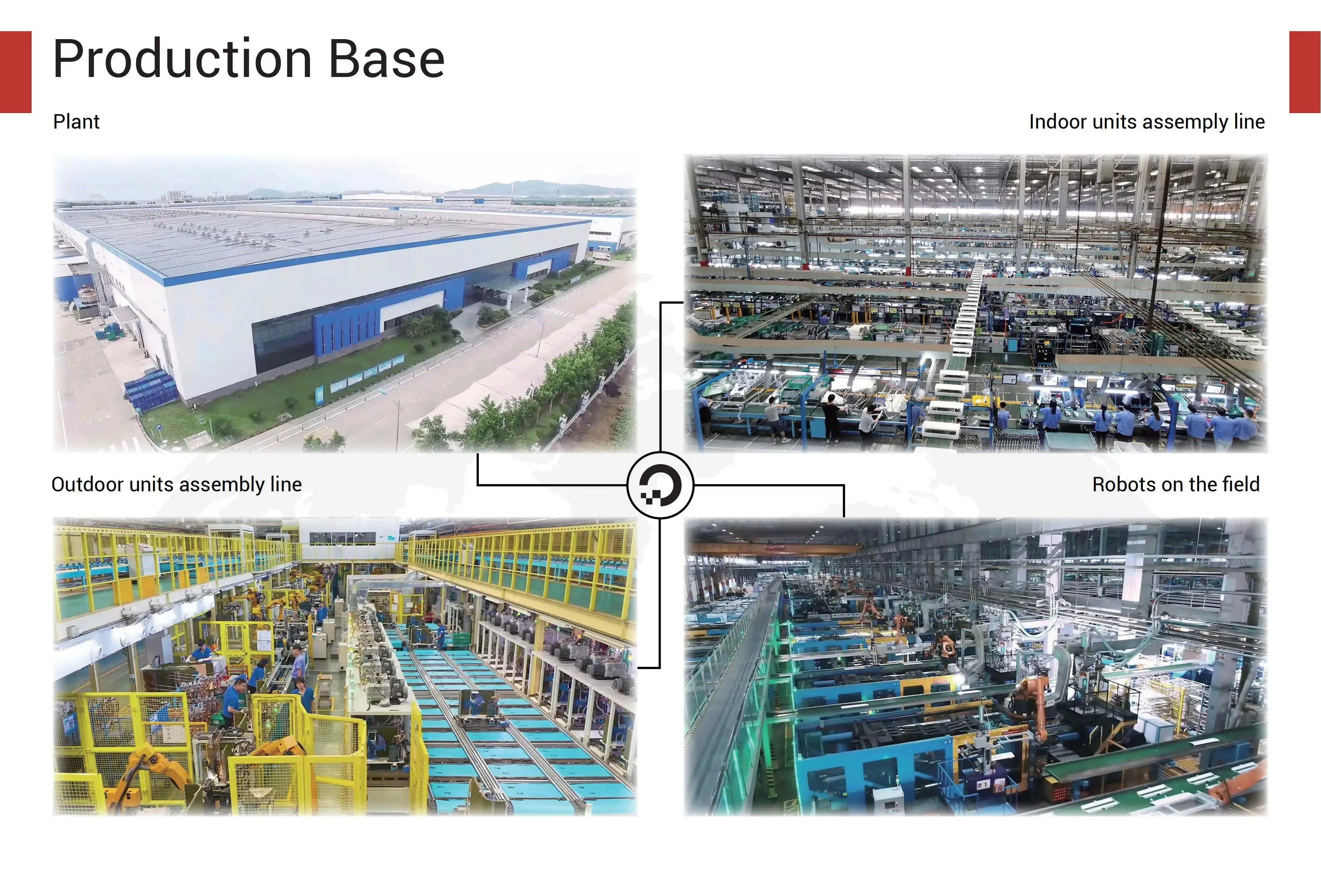 Production Base

Plant

Indoor units assemply line

Outdoor units assembly line

Robots on the field